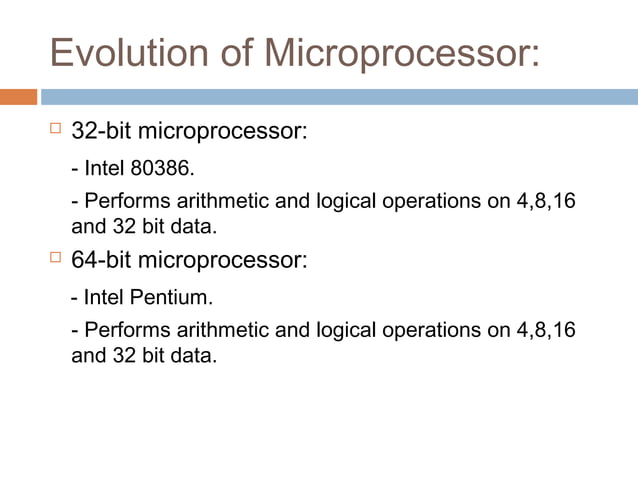 Evolution of Microprocessor:

□ 32-bit microprocessor:

- Intel 80386.

- Performs arithmetic and logical operations on 4,8,16 and 32 bit data.

□ 64-bit microprocessor:

- Intel Pentium.

- Performs arithmetic and logical operations on 4,8,16 and 32 bit data.